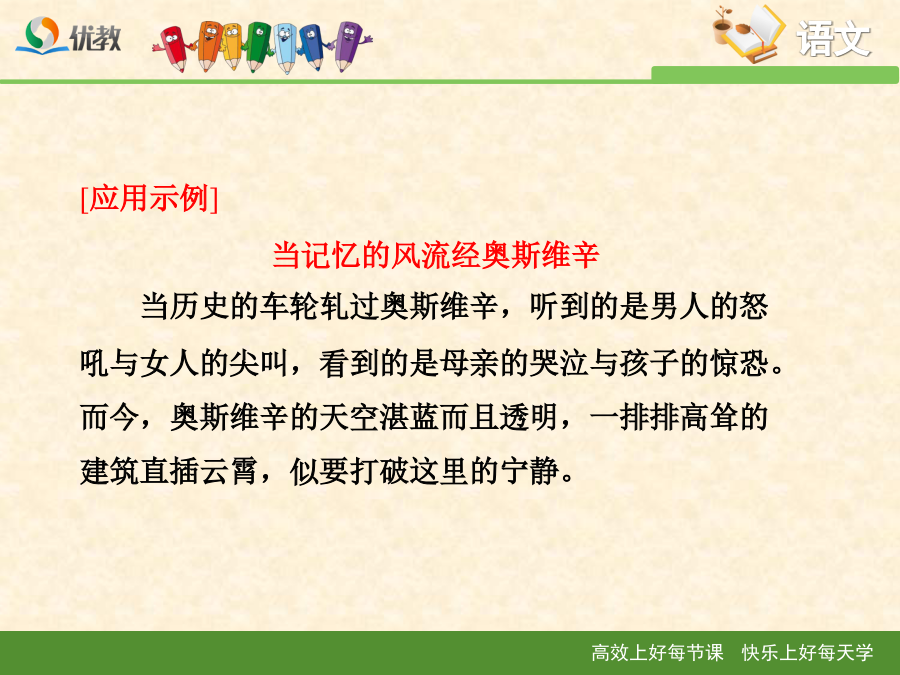 优教

语文

[应用示例]

当记忆的风流经奥斯维辛

当历史的车轮轧过奥斯维辛，听到的是男人的怒吼与女人的尖叫，看到的是母亲的哭泣与孩子的惊恐。而今，奥斯维辛的天空湛蓝而且透明，一排排高耸的建筑直插云霄，似要打破这里的宁静。

高效上好每节课　快乐上好每天学